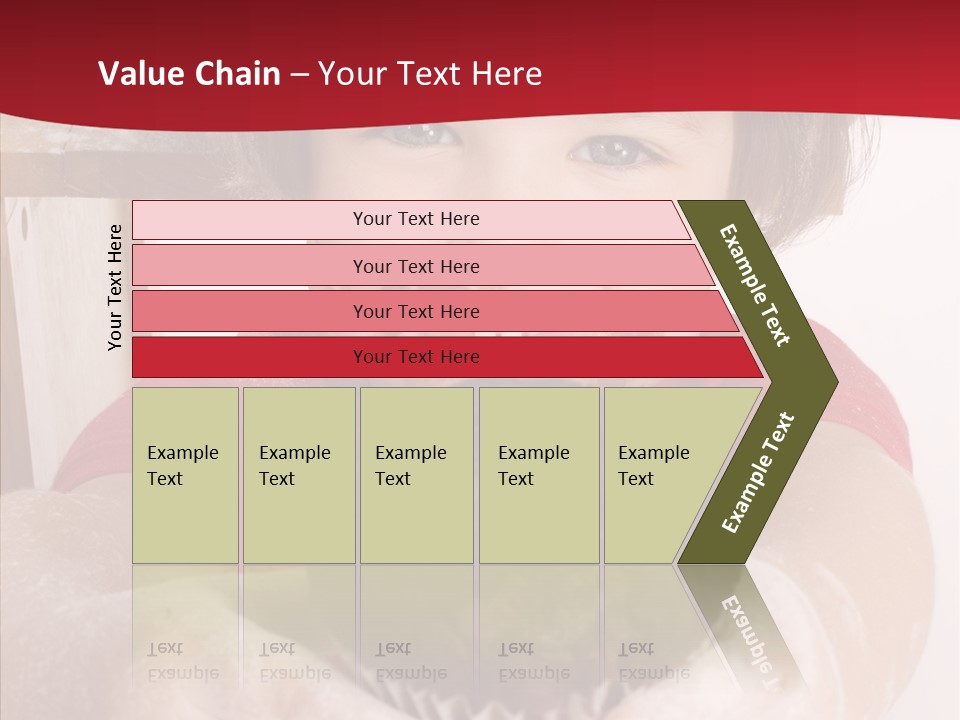 Value Chain – Your Text Here

Your Text Here

Your Text Here

Your Text Here

Your Text Here

Your Text Here

Example Text

Example Text

Example Text

Example Text

Example Text

Example Text

Example Text